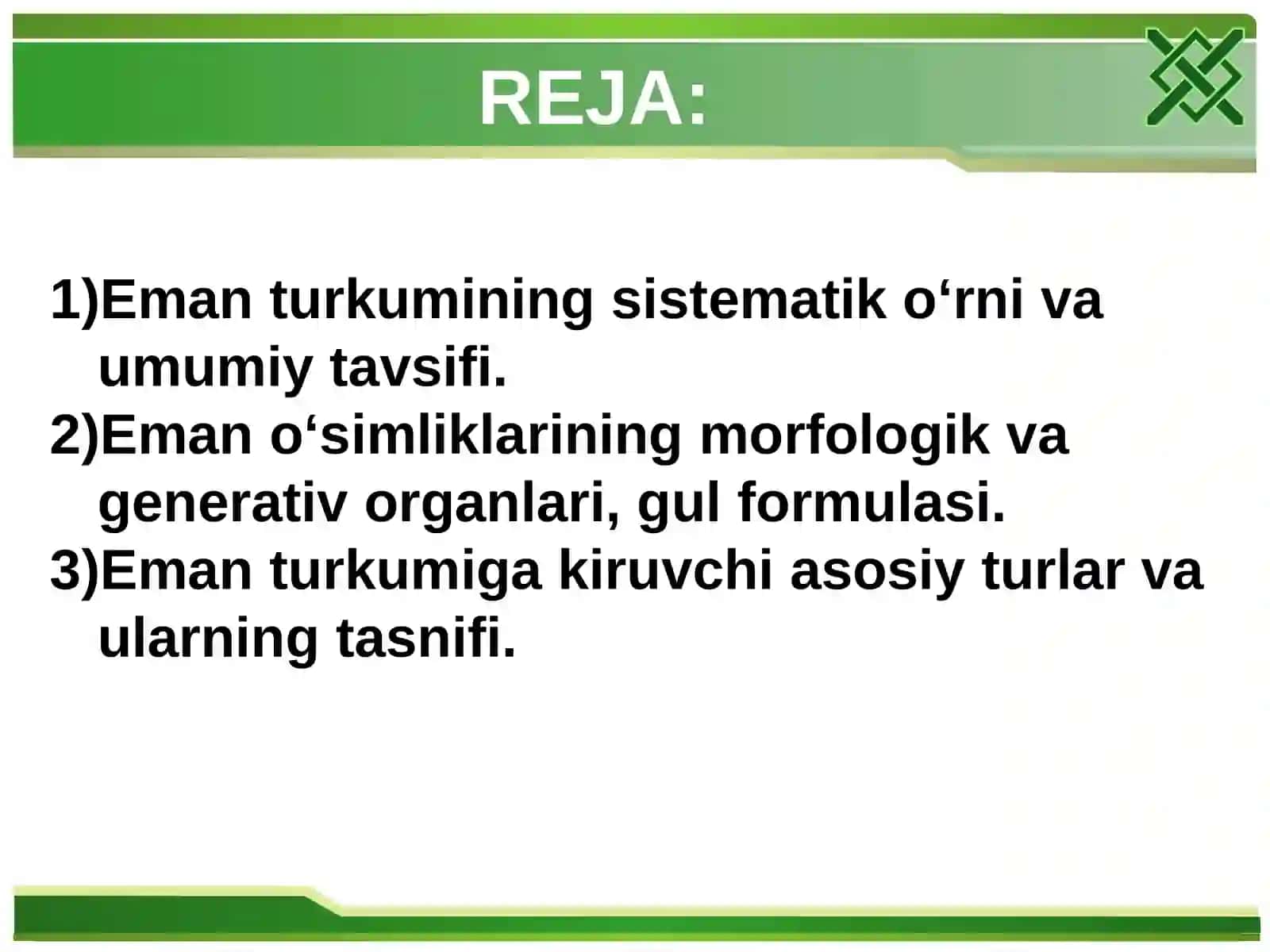 REJA:

1)Eman turkumining sistematik o‘rni va umumiy tavsifi.
2)Eman o‘simliklarining morfologik va generativ organlari, gul formulasi.
3)Eman turkumiga kiruvchi asosiy turlar va ularning tasnifi.